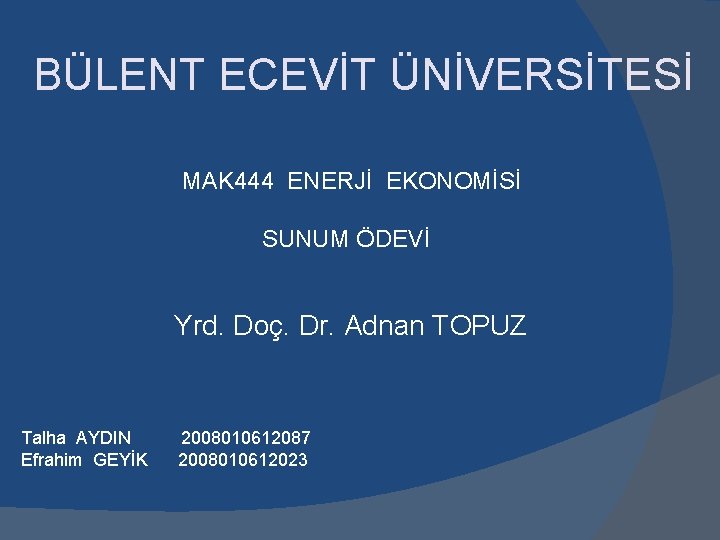 BÜLENT ECEVİT ÜNİVERSİTESİ

MAK444 ENERJİ EKONOMİSİ

SUNUM ÖDEVİ

Yrd. Doç. Dr. Adnan TOPUZ

Talha AYDIN 2008010612087
Efrahim GEYİK 2008010612023